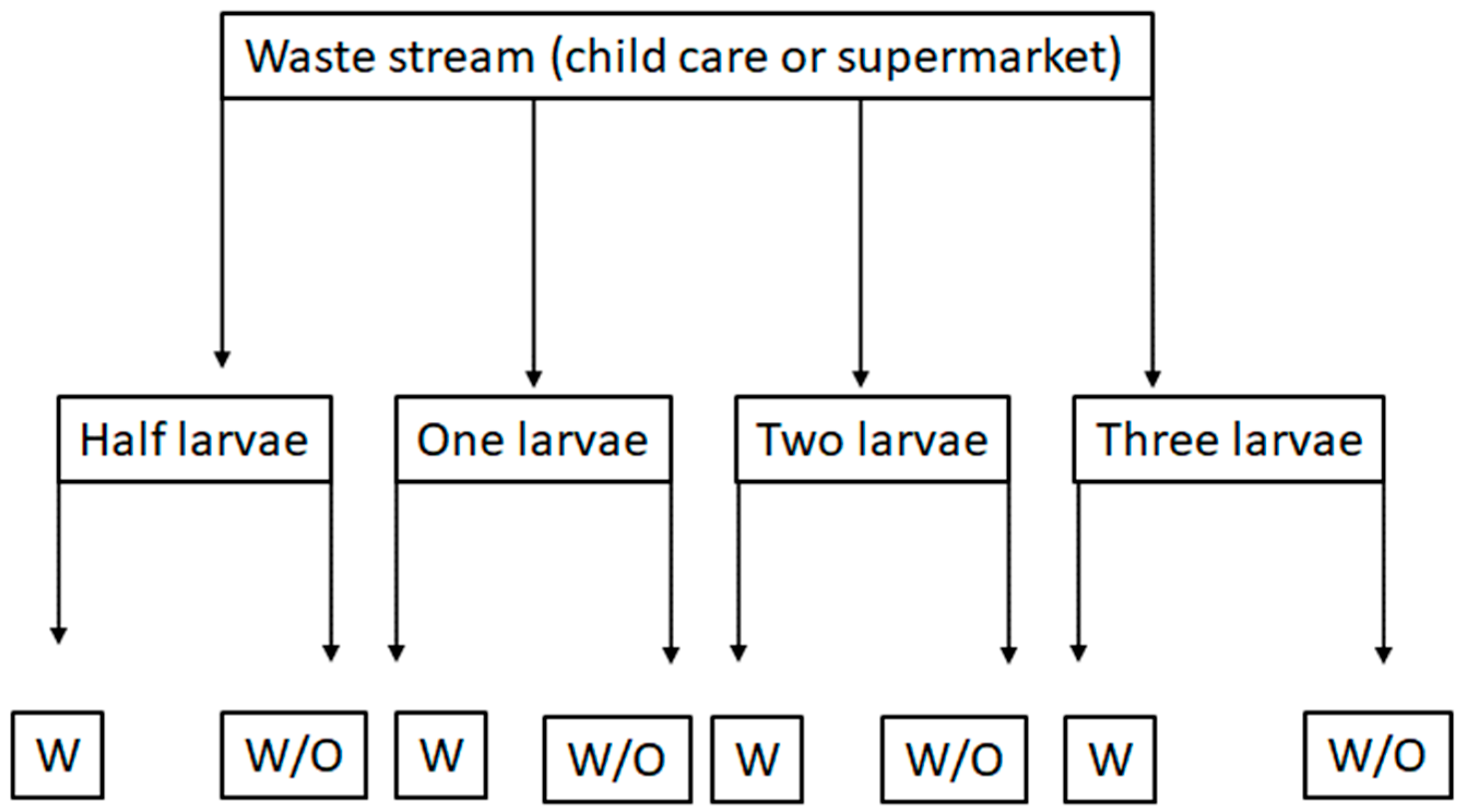 Waste stream (child care or supermarket)

Half larvae

One larvae

Two larvae

Three larvae

W

W/O

W

W/O

W

W/O

W

W/O